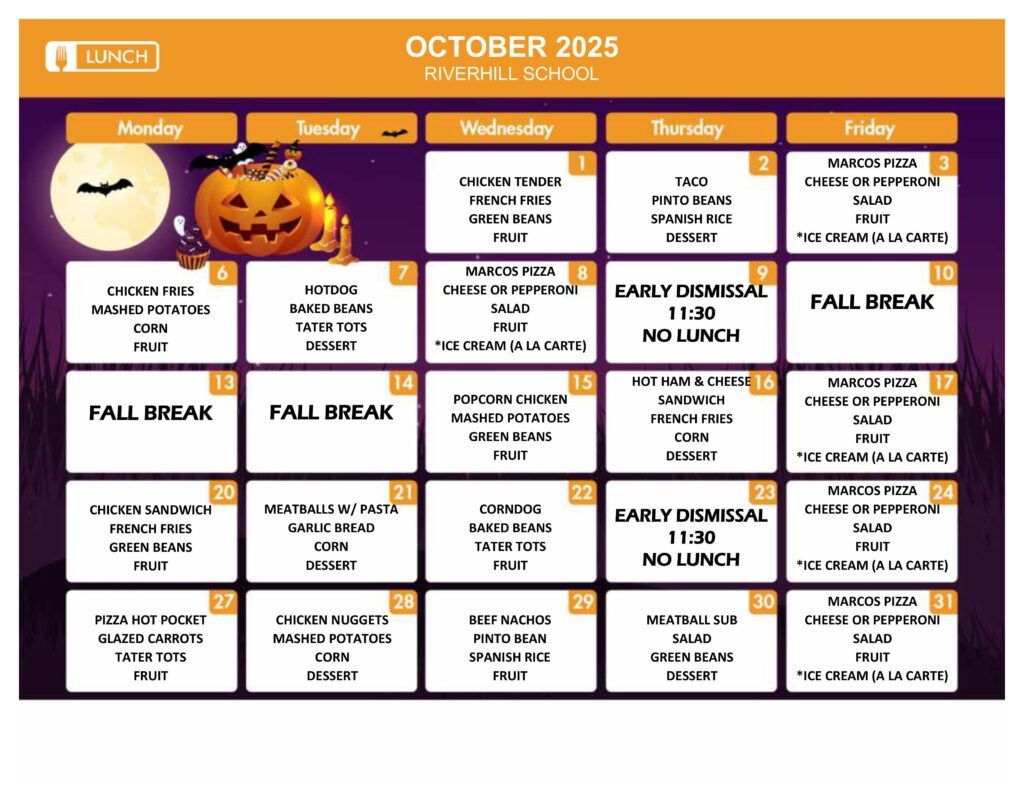 LUNCH

OCTOBER 2025
RIVERHILL SCHOOL

| Monday | Tuesday | Wednesday | Thursday | Friday |
|---|---|---|---|---|
| | | 1 CHICKEN TENDER FRENCH FRIES GREEN BEANS FRUIT | 2 TACO PINTO BEANS SPANISH RICE DESSERT | 3 MARCOS PIZZA CHEESE OR PEPPERONI SALAD FRUIT *ICE CREAM (A LA CARTE) |
| 6 CHICKEN FRIES MASHED POTATOES CORN FRUIT | 7 HOTDOG BAKED BEANS TATER TOTS DESSERT | 8 MARCOS PIZZA CHEESE OR PEPPERONI SALAD FRUIT *ICE CREAM (A LA CARTE) | 9 EARLY DISMISSAL 11:30 NO LUNCH | 10 FALL BREAK |
| 13 FALL BREAK | 14 FALL BREAK | 15 POPCORN CHICKEN MASHED POTATOES GREEN BEANS FRUIT | 16 HOT HAM & CHEESE SANDWICH FRENCH FRIES CORN DESSERT | 17 MARCOS PIZZA CHEESE OR PEPPERONI SALAD FRUIT *ICE CREAM (A LA CARTE) |
| 20 CHICKEN SANDWICH FRENCH FRIES GREEN BEANS FRUIT | 21 MEATBALLS W/ PASTA GARLIC BREAD CORN DESSERT | 22 CORNDOG BAKED BEANS TATER TOTS FRUIT | 23 EARLY DISMISSAL 11:30 NO LUNCH | 24 MARCOS PIZZA CHEESE OR PEPPERONI SALAD FRUIT *ICE CREAM (A LA CARTE) |
| 27 PIZZA HOT POCKET GLAZED CARROTS TATER TOTS FRUIT | 28 CHICKEN NUGGETS MASHED POTATOES CORN DESSERT | 29 BEEF NACHOS PINTO BEAN SPANISH RICE FRUIT | 30 MEATBALL SUB SALAD GREEN BEANS DESSERT | 31 MARCOS PIZZA CHEESE OR PEPPERONI SALAD FRUIT *ICE CREAM (A LA CARTE) |